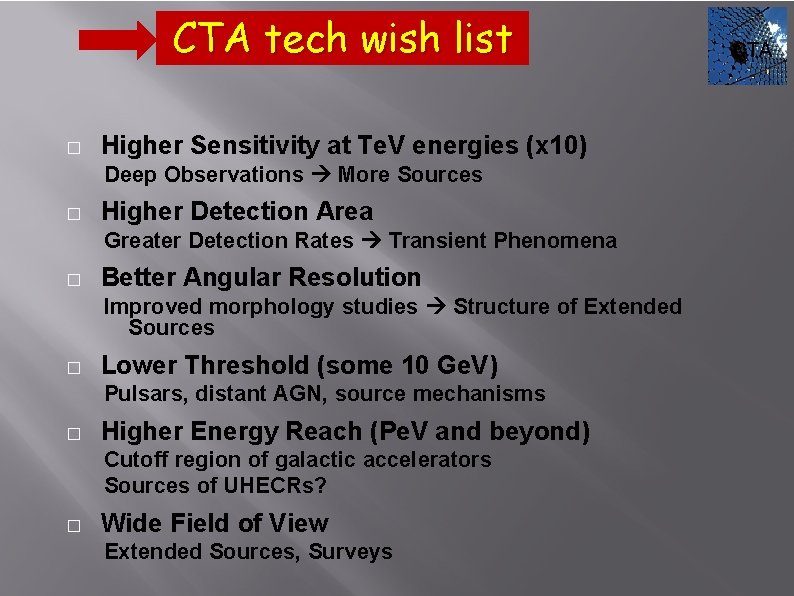 CTA tech wish list

CTA

□ Higher Sensitivity at TeV energies (x10)
Deep Observations → More Sources

□ Higher Detection Area
Greater Detection Rates → Transient Phenomena

□ Better Angular Resolution
Improved morphology studies → Structure of Extended Sources

□ Lower Threshold (some 10 GeV)
Pulsars, distant AGN, source mechanisms

□ Higher Energy Reach (PeV and beyond)
Cutoff region of galactic accelerators
Sources of UHECRs?

□ Wide Field of View
Extended Sources, Surveys